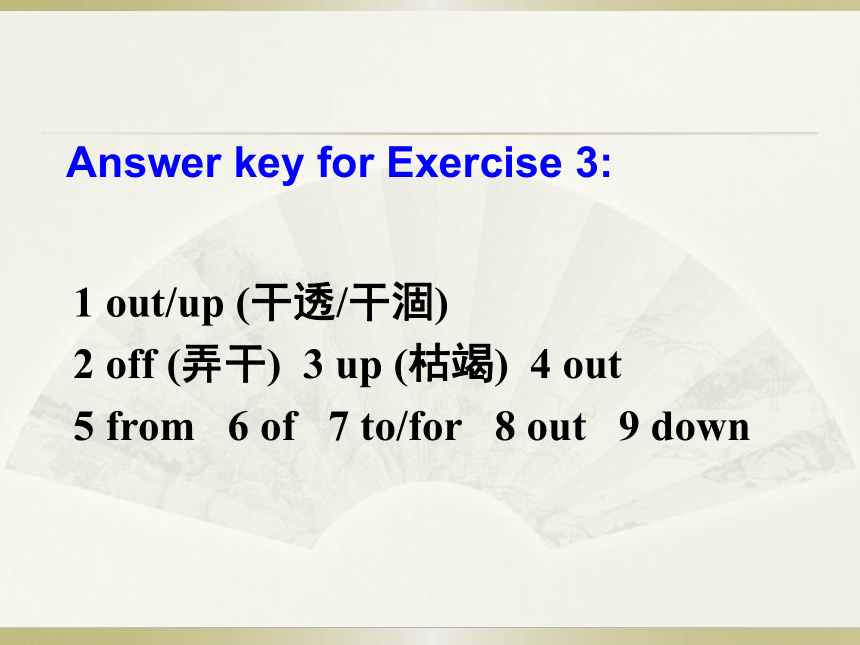 Answer key for Exercise 3:

1 out/up (干透/干涸)
2 off (弄干) 3 up (枯竭) 4 out
5 from 6 of 7 to/for 8 out 9 down